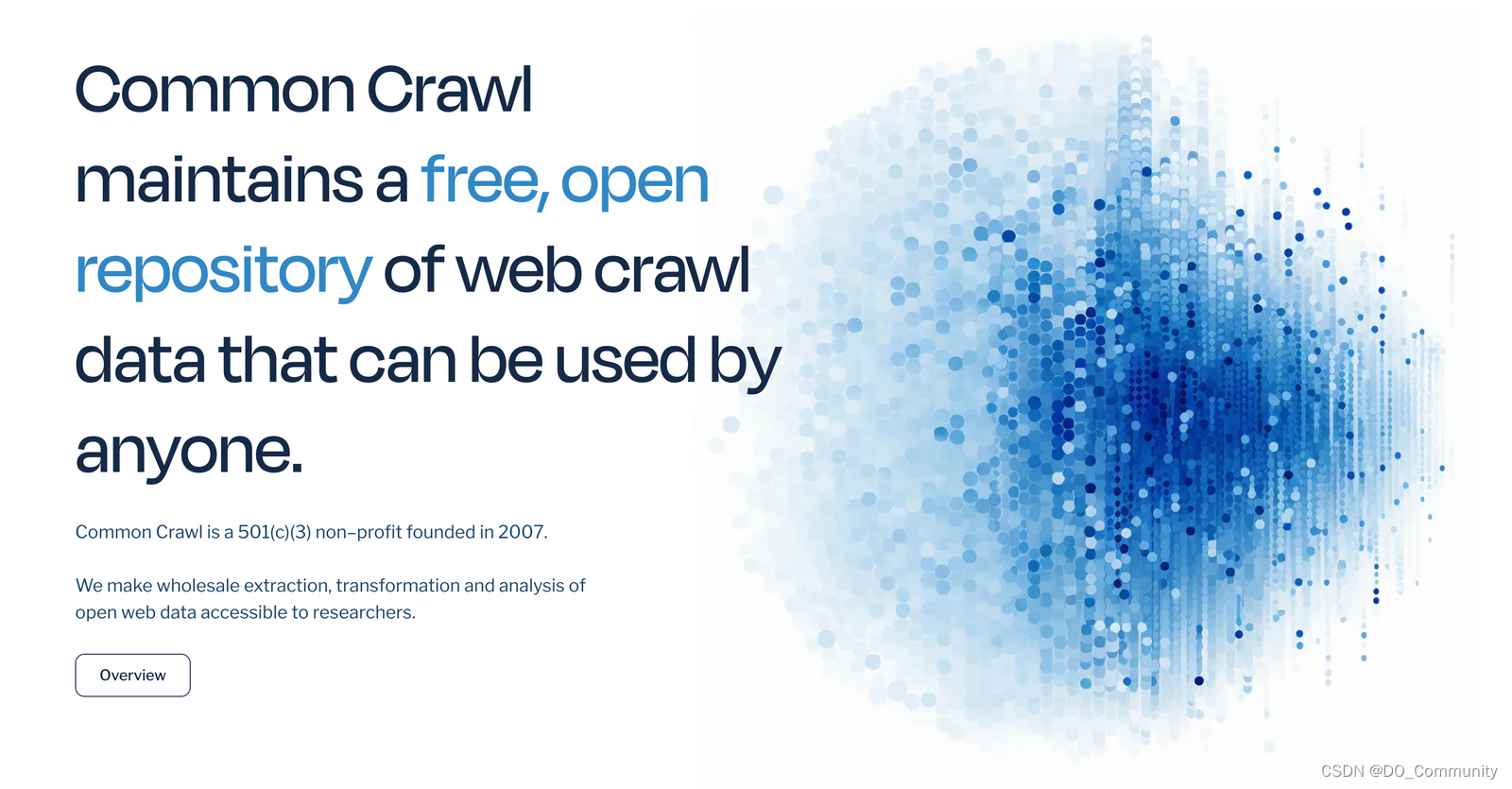 Common Crawl maintains a free, open repository of web crawl data that can be used by anyone.

Common Crawl is a 501(c)(3) non–profit founded in 2007.

We make wholesale extraction, transformation and analysis of open web data accessible to researchers.

Overview

CSDN @DO_Community